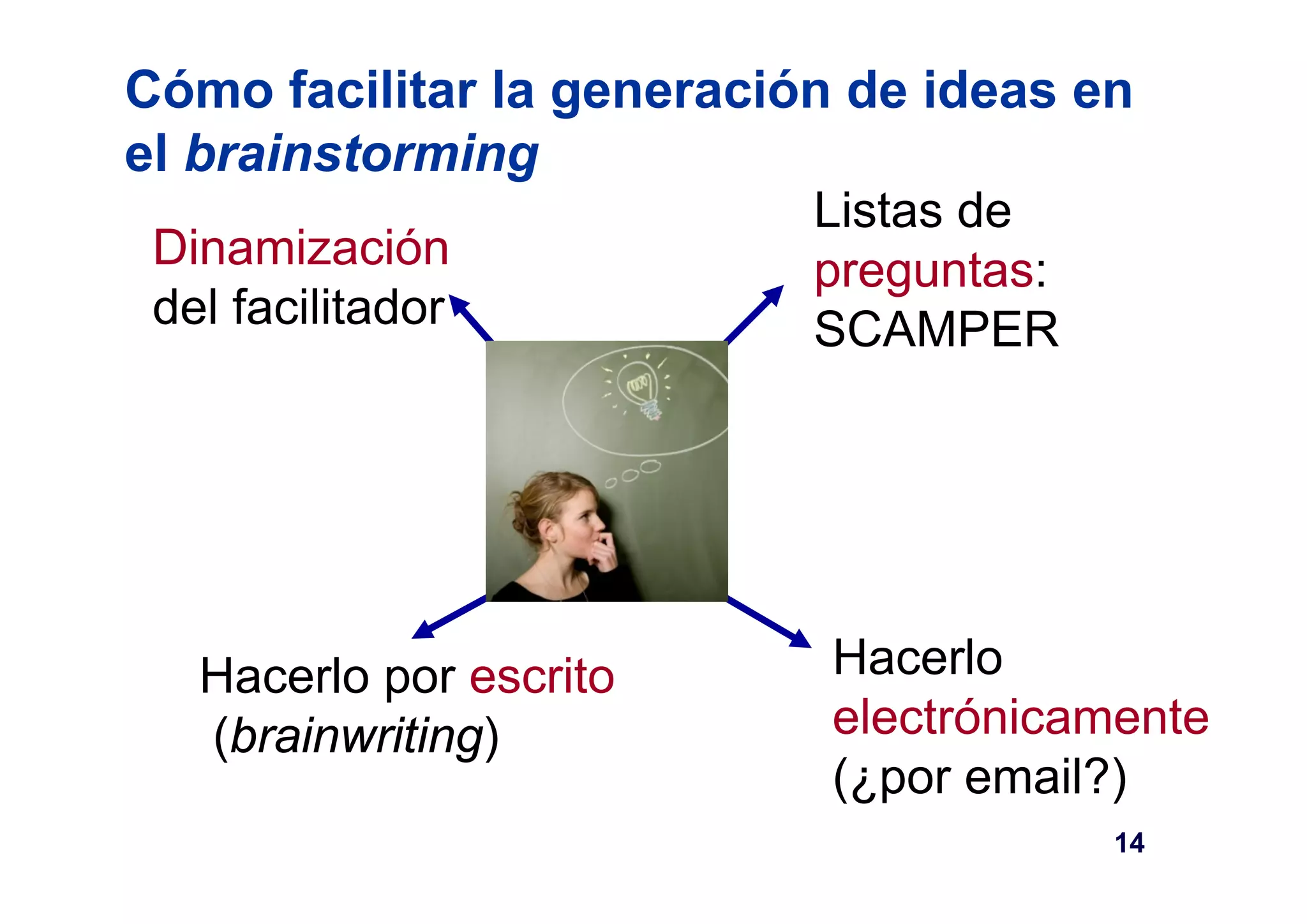 Cómo facilitar la generación de ideas en el brainstorming

Dinamización del facilitador

Listas de preguntas: SCAMPER

Hacerlo por escrito (brainwriting)

Hacerlo electrónicamente (¿por email?)

14